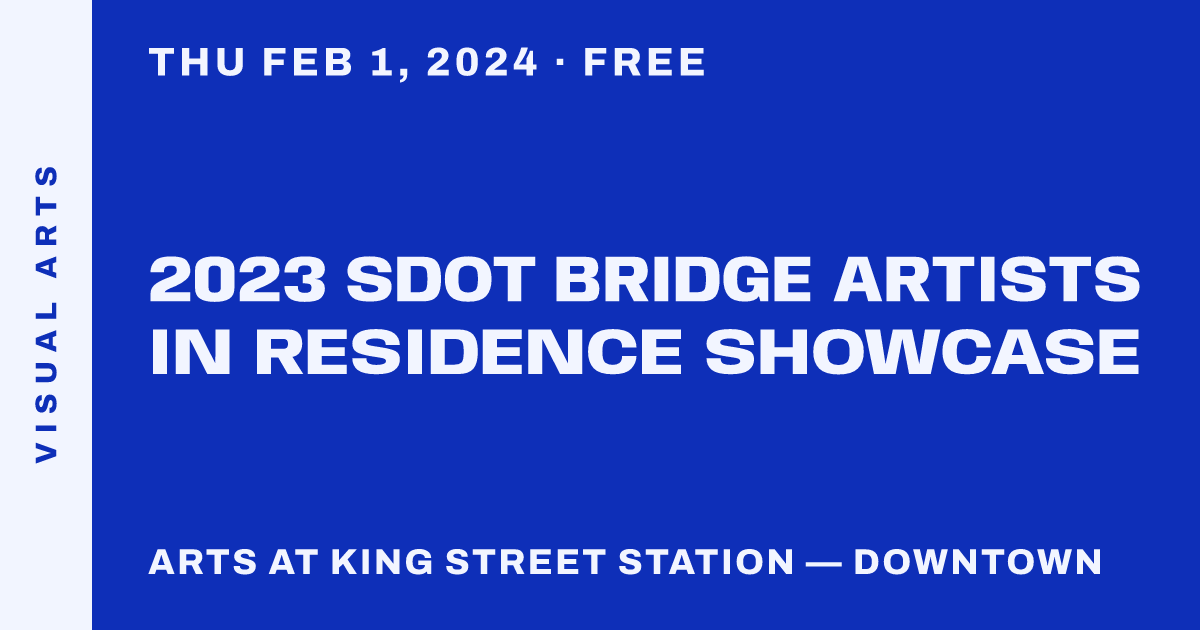 VISUAL ARTS

THU FEB 1, 2024 · FREE

2023 SDOT BRIDGE ARTISTS IN RESIDENCE SHOWCASE

ARTS AT KING STREET STATION — DOWNTOWN